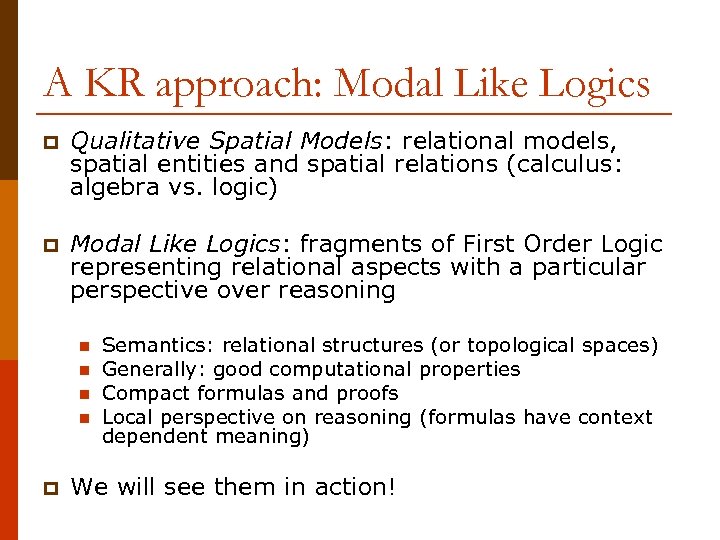 A KR approach: Modal Like Logics

Qualitative Spatial Models: relational models, spatial entities and spatial relations (calculus: algebra vs. logic)

Modal Like Logics: fragments of First Order Logic representing relational aspects with a particular perspective over reasoning

Semantics: relational structures (or topological spaces)
Generally: good computational properties
Compact formulas and proofs
Local perspective on reasoning (formulas have context dependent meaning)

We will see them in action!